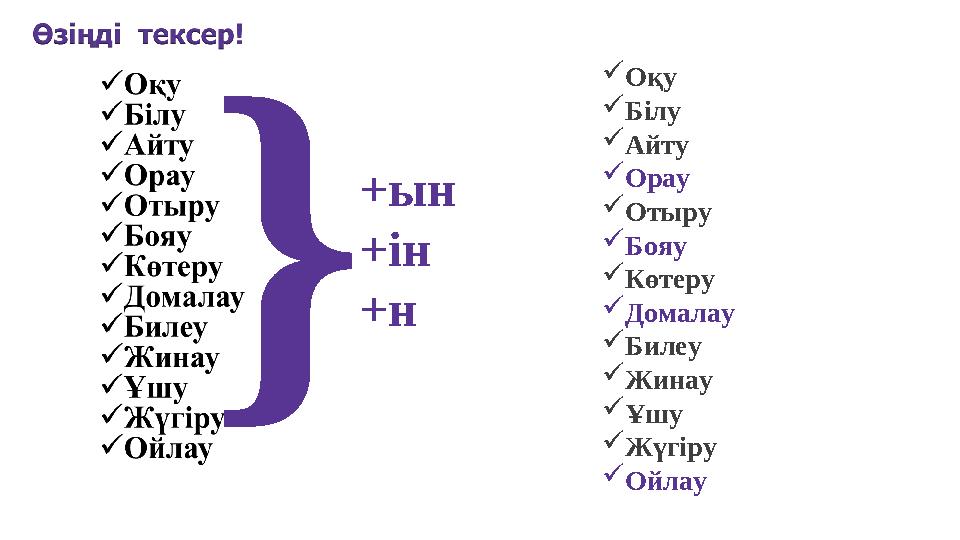 Өзіңді тексер!

✓Оқу
✓Білу
✓Айту
✓Орау
✓Отыру
✓Бояу
✓Көтеру
✓Домалау
✓Билеу
✓Жинау
✓Ұшу
✓Жүгіру
✓Ойлау

+ын
+ін
+н

✓Оқу
✓Білу
✓Айту
✓Орау
✓Отыру
✓Бояу
✓Көтеру
✓Домалау
✓Билеу
✓Жинау
✓Ұшу
✓Жүгіру
✓Ойлау